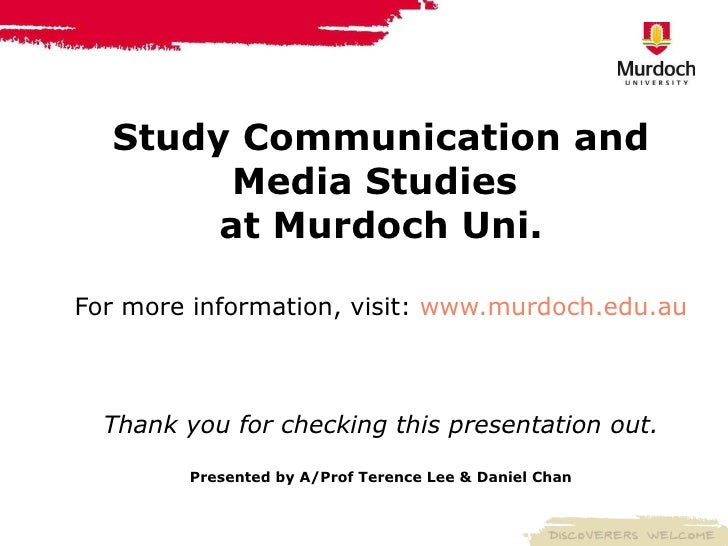 Murdoch
UNIVERSITY

Study Communication and Media Studies at Murdoch Uni.

For more information, visit: www.murdoch.edu.au

Thank you for checking this presentation out.

Presented by A/Prof Terence Lee & Daniel Chan

DISCOVERERS WELCOME